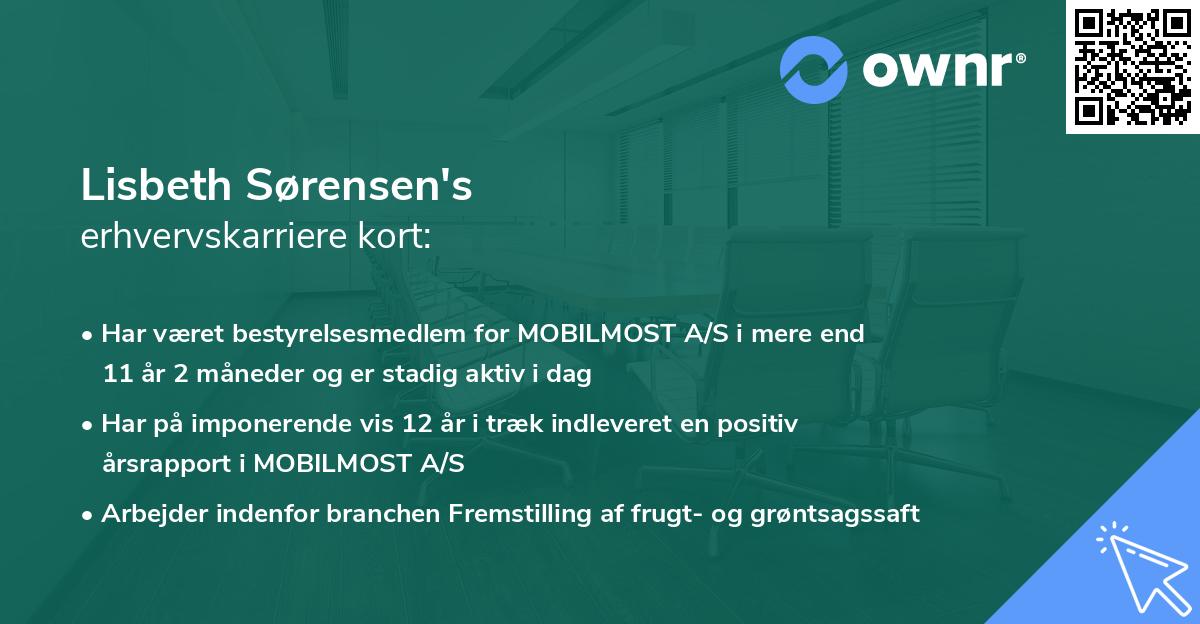 ownr®

Lisbeth Sørensen's
erhvervskarriere kort:

• Har været bestyrelsesmedlem for MOBILMOST A/S i mere end 11 år 2 måneder og er stadig aktiv i dag

• Har på imponerende vis 12 år i træk indleveret en positiv årsrapport i MOBILMOST A/S

• Arbejder indenfor branchen Fremstilling af frugt- og grøntsagssaft